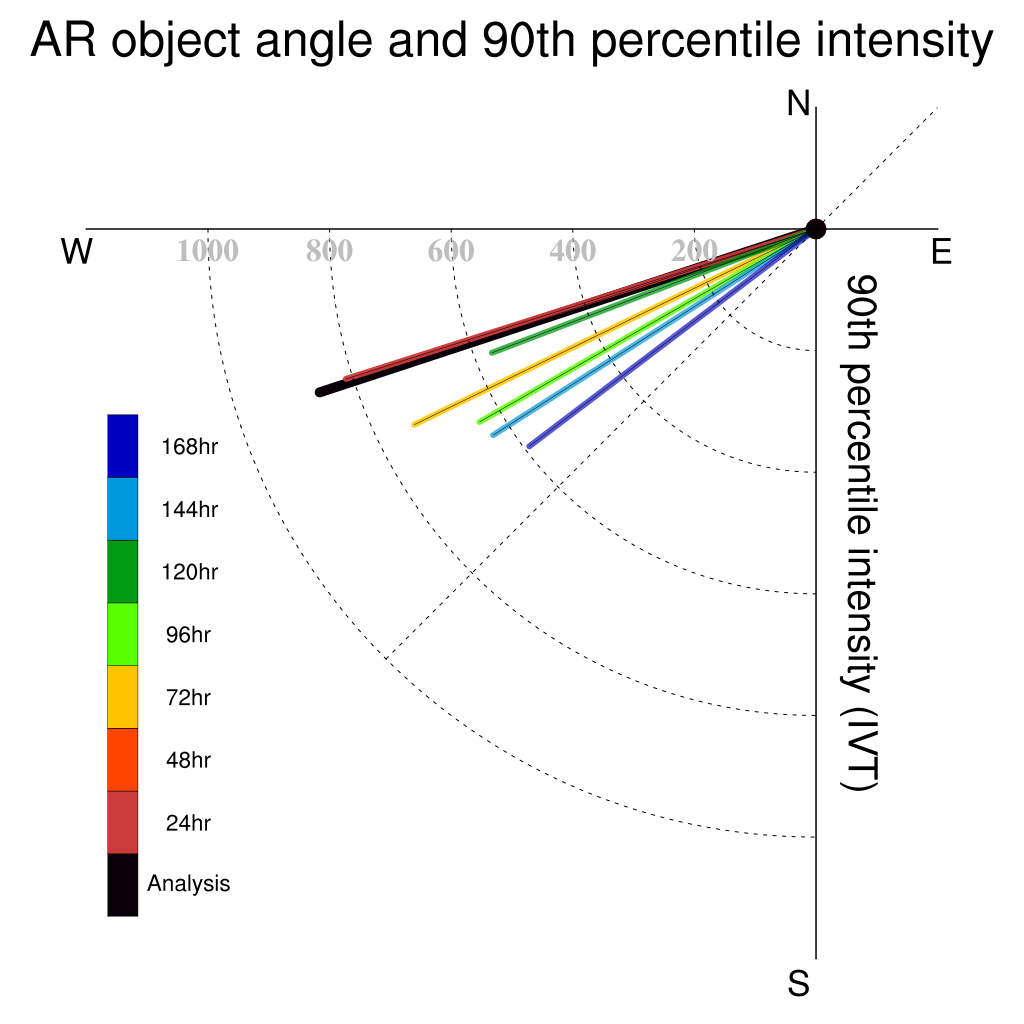 AR object angle and 90th percentile intensity

N

W

E

S

1000
800
600
400
200

90th percentile intensity (IVT)

168hr
144hr
120hr
96hr
72hr
48hr
24hr
Analysis